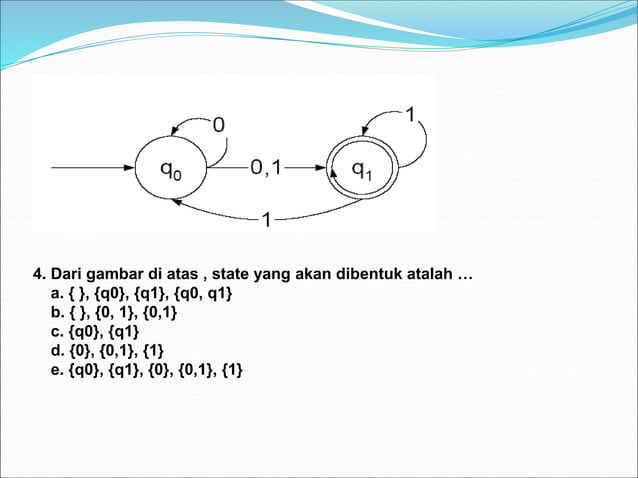 0
1
$q_0$
0,1
$q_1$
1

4. Dari gambar di atas , state yang akan dibentuk atalah …
a. { }, {q0}, {q1}, {q0, q1}
b. { }, {0, 1}, {0,1}
c. {q0}, {q1}
d. {0}, {0,1}, {1}
e. {q0}, {q1}, {0}, {0,1}, {1}